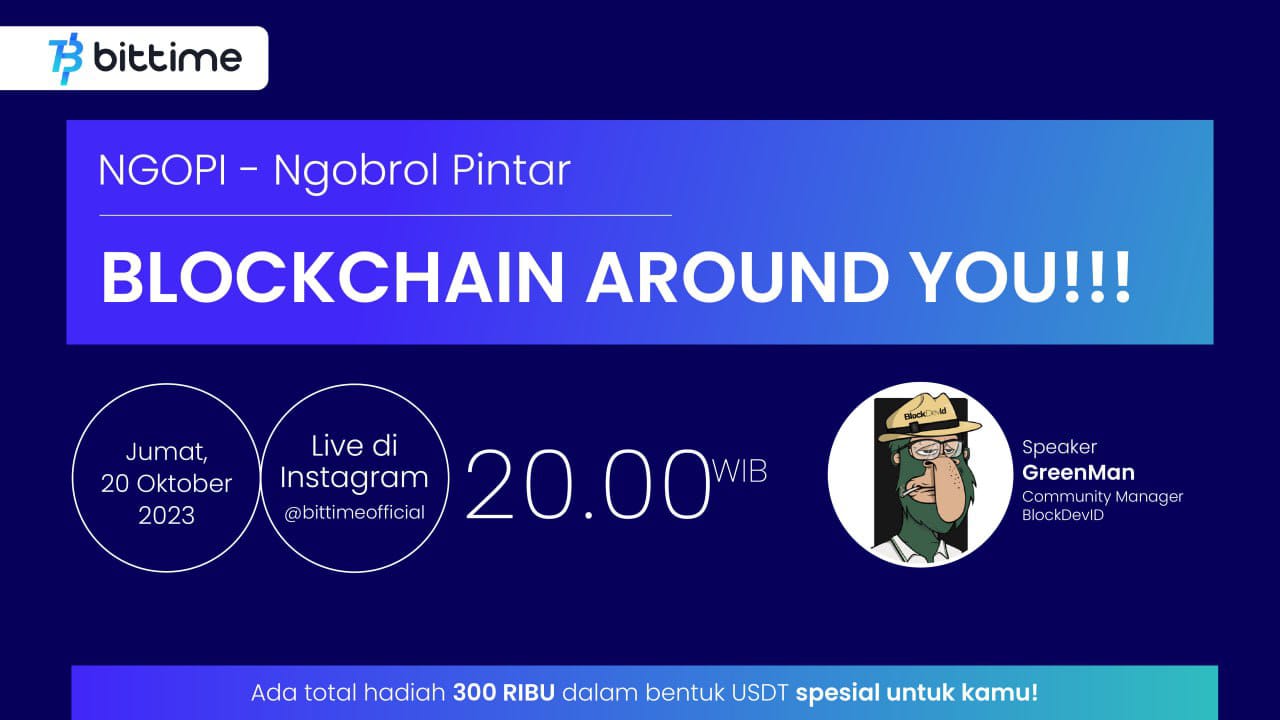 bittime

NGOPI - Ngobrol Pintar

BLOCKCHAIN AROUND YOU!!!

Jumat, 20 Oktober 2023

Live di Instagram @bittimeofficial

20.00 WIB

BlockDevId

Speaker
GreenMan
Community Manager
BlockDevID

Ada total hadiah 300 RIBU dalam bentuk USDT spesial untuk kamu!